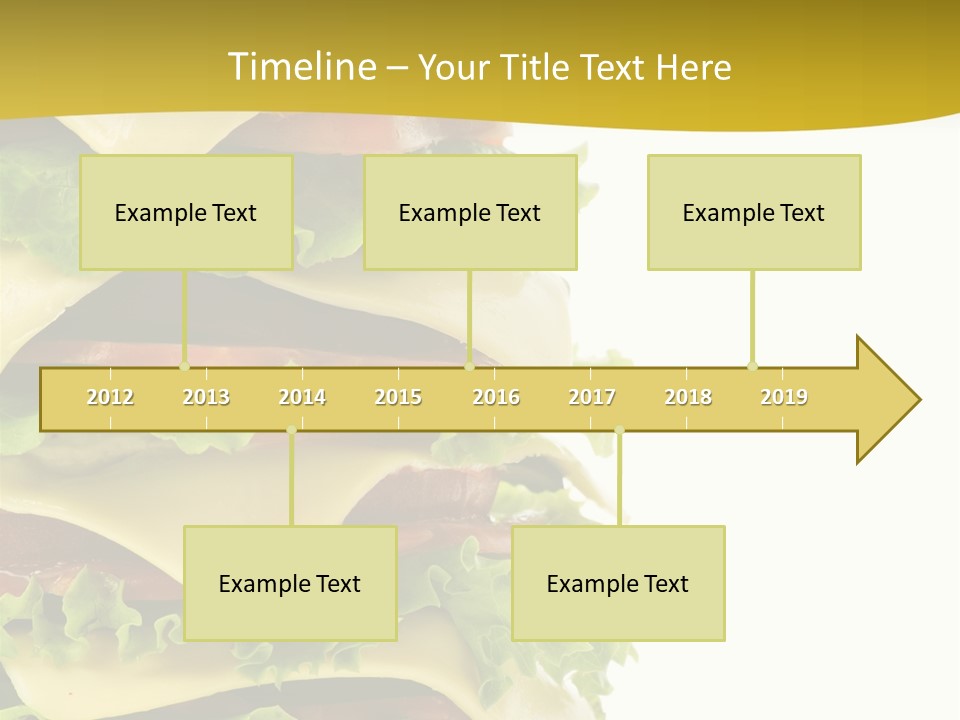 Timeline – Your Title Text Here

Example Text

Example Text

Example Text

2012 2013 2014 2015 2016 2017 2018 2019

Example Text

Example Text